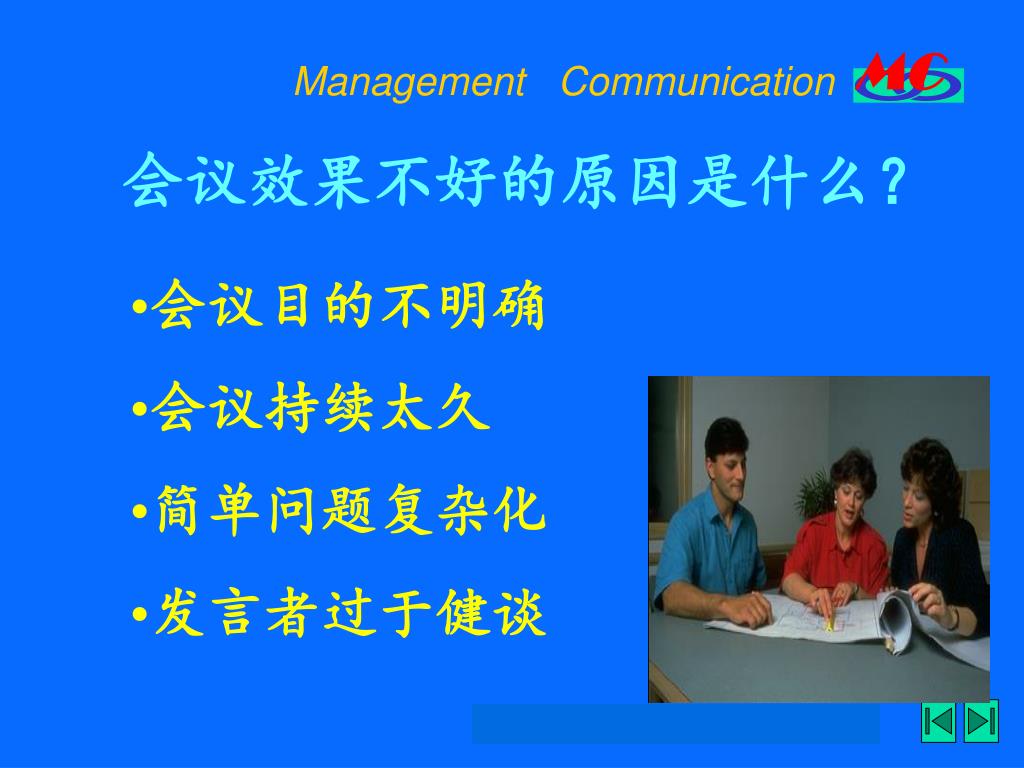 Management Communication MC

会议效果不好的原因是什么？

•会议目的不明确

•会议持续太久

•简单问题复杂化

•发言者过于健谈